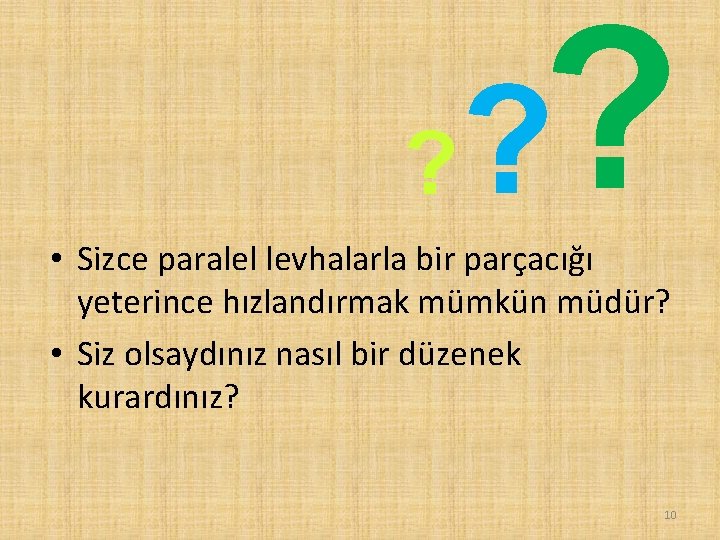 ? ? ?

• Sizce paralel levhalarla bir parçacığı yeterince hızlandırmak mümkün müdür?
• Siz olsaydınız nasıl bir düzenek kurardınız?

10